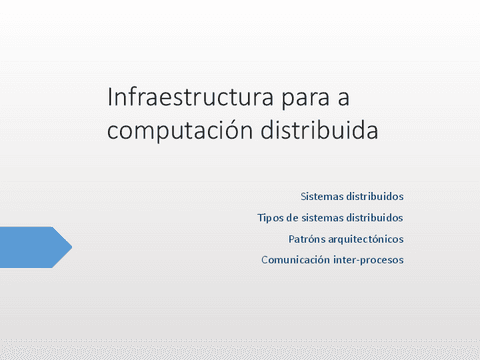 Infraestructura para a computación distribuida

Sistemas distribuidos

Tipos de sistemas distribuidos

Patróns arquitectónicos

Comunicación inter-procesos